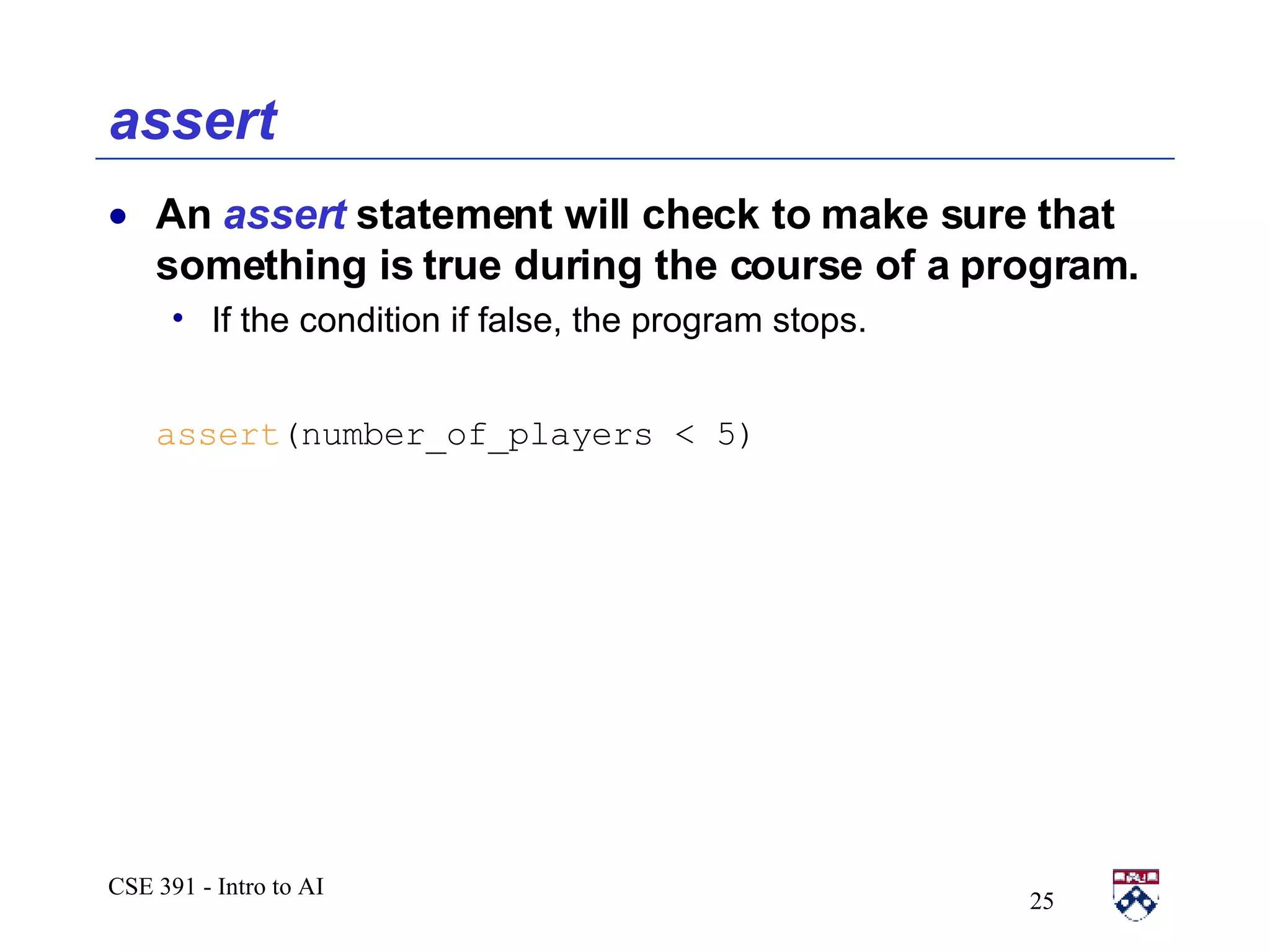 assert

• An assert statement will check to make sure that something is true during the course of a program.
  • If the condition if false, the program stops.

assert(number_of_players < 5)

CSE 391 - Intro to AI

25